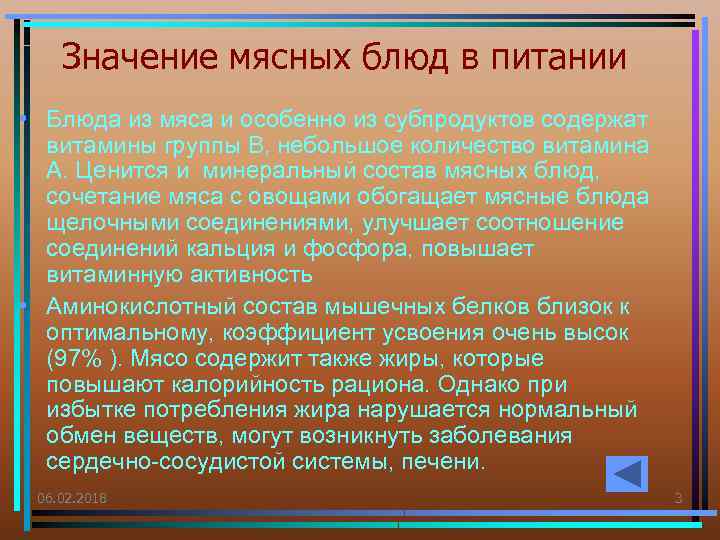 Значение мясных блюд в питании

• Блюда из мяса и особенно из субпродуктов содержат витамины группы В, небольшое количество витамина А. Ценится и минеральный состав мясных блюд, сочетание мяса с овощами обогащает мясные блюда щелочными соединениями, улучшает соотношение соединений кальция и фосфора, повышает витаминную активность

• Аминокислотный состав мышечных белков близок к оптимальному, коэффициент усвоения очень высок (97% ). Мясо содержит также жиры, которые повышают калорийность рациона. Однако при избытке потребления жира нарушается нормальный обмен веществ, могут возникнуть заболевания сердечно-сосудистой системы, печени.

06.02.2018

3